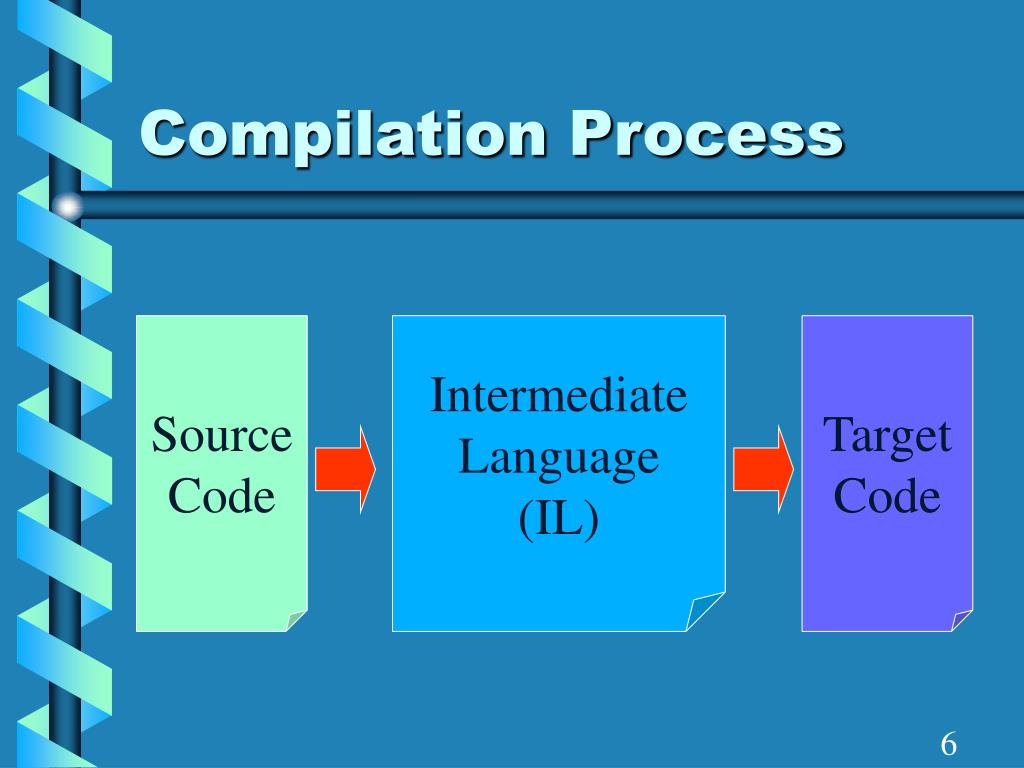 Compilation Process

Source Code

Intermediate Language (IL)

Target Code

6